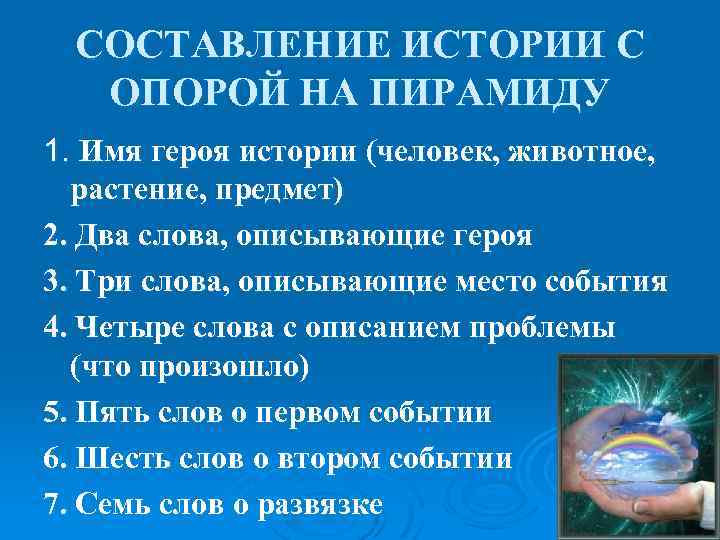 СОСТАВЛЕНИЕ ИСТОРИИ С ОПОРОЙ НА ПИРАМИДУ

1. Имя героя истории (человек, животное, растение, предмет)

2. Два слова, описывающие героя

3. Три слова, описывающие место события

4. Четыре слова с описанием проблемы (что произошло)

5. Пять слов о первом событии

6. Шесть слов о втором событии

7. Семь слов о развязке